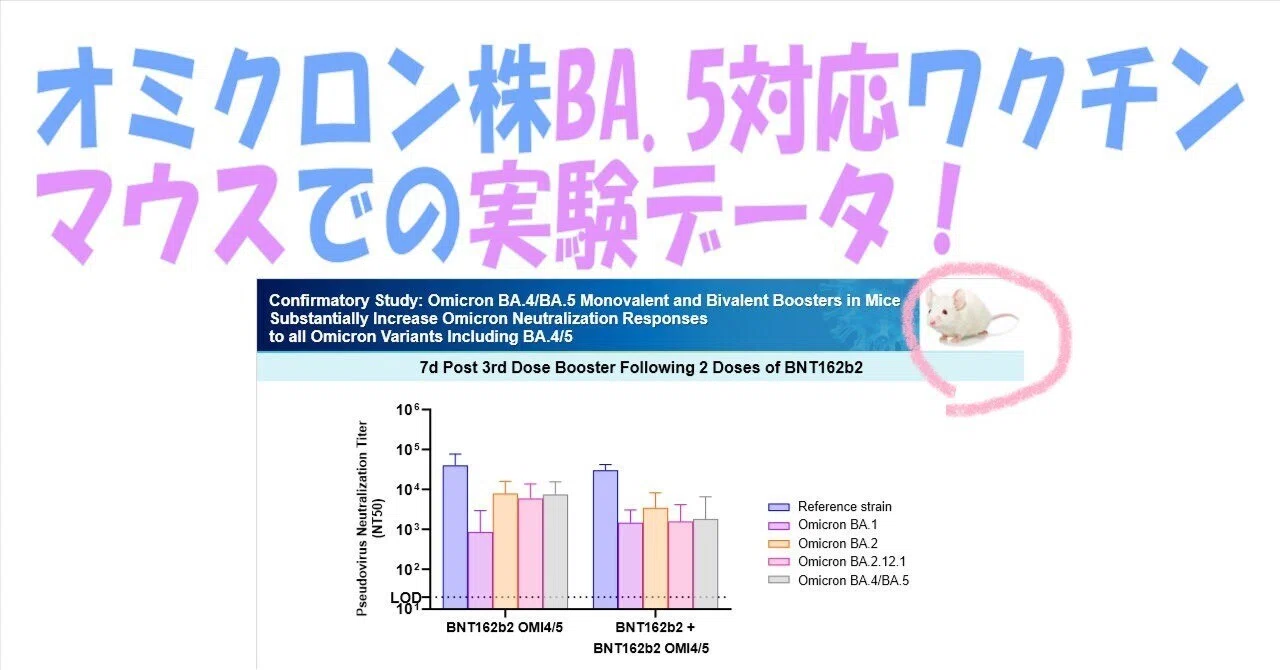 オミクロン株BA.5対応ワクチン
マウスでの実験データ!

Confirmatory Study: Omicron BA.4/BA.5 Monovalent and Bivalent Boosters in Mice Substantially Increase Omicron Neutralization Responses to all Omicron Variants Including BA.4/5

7d Post 3rd Dose Booster Following 2 Doses of BNT162b2

Pseudovirus Neutralization Titer (NT50)

$10^6$
$10^5$
$10^4$
$10^3$
$10^2$
LOD
$10^1$

BNT162b2 OMI4/5
BNT162b2 + BNT162b2 OMI4/5

Reference strain
Omicron BA.1
Omicron BA.2
Omicron BA.2.12.1
Omicron BA.4/BA.5